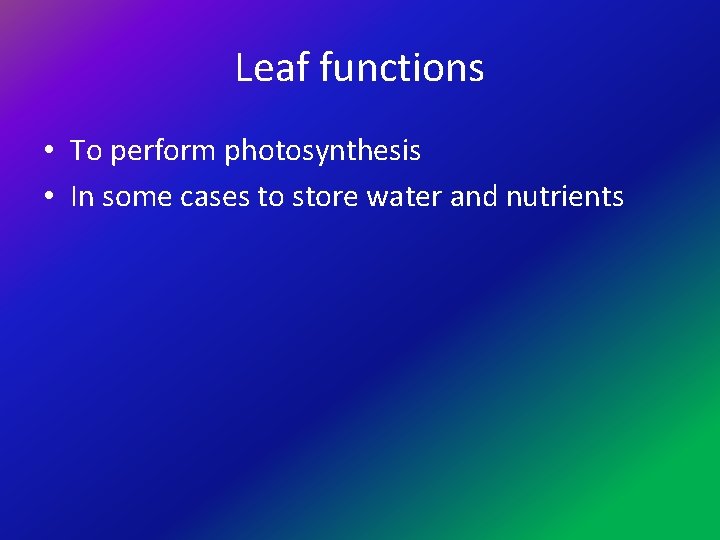 Leaf functions

• To perform photosynthesis
• In some cases to store water and nutrients